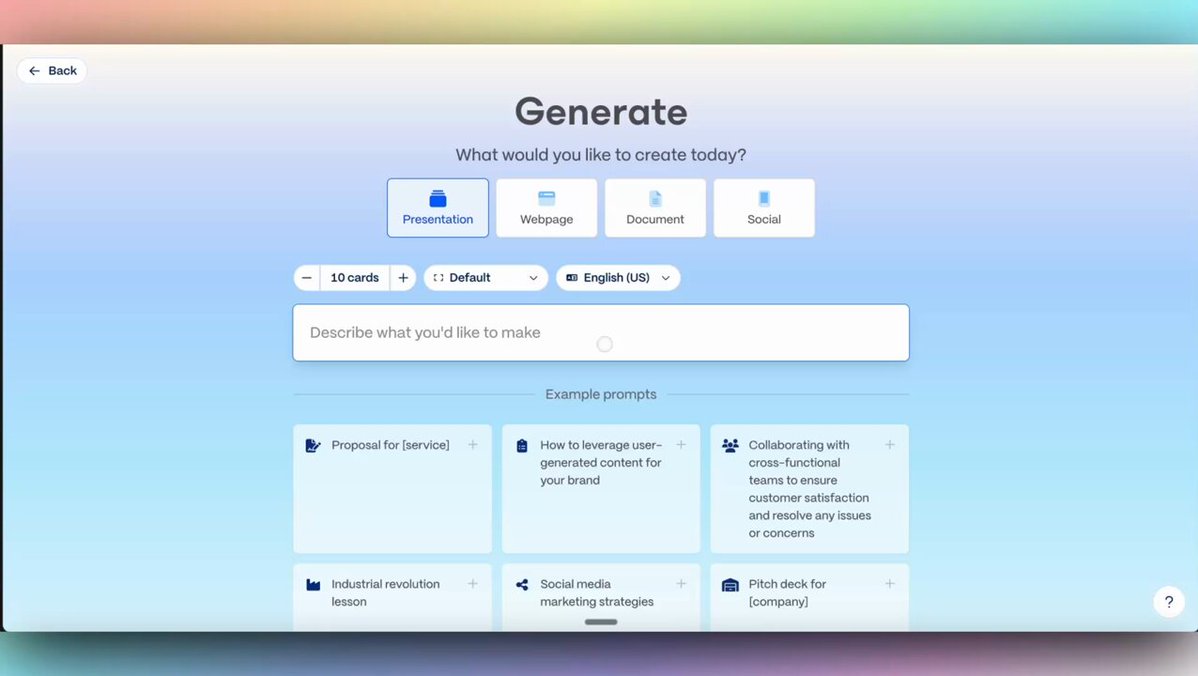 Back

Generate

What would you like to create today?

Presentation
Webpage
Document
Social

−
10 cards
+
Default
English (US)

Describe what you'd like to make

Example prompts

Proposal for [service]
+

How to leverage user-generated content for your brand
+

Collaborating with cross-functional teams to ensure customer satisfaction and resolve any issues or concerns
+

Industrial revolution lesson
+

Social media marketing strategies
+

Pitch deck for [company]
+

?